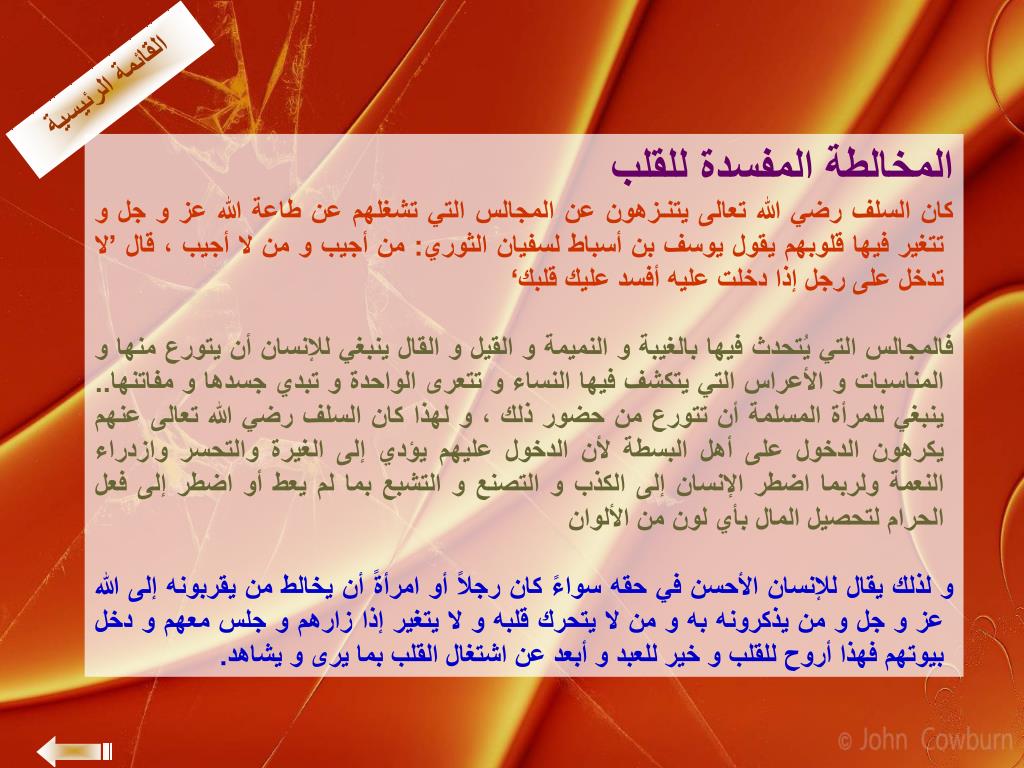 القائمة الرئيسية

المخالطة المفسدة للقلب

كان السلف رضي الله تعالى يتنـزهون عن المجالس التي تشغلهم عن طاعة الله عز و جل و تتغير فيها قلوبهم يقول يوسف بن أسباط لسفيان الثوري: من أجيب و من لا أجيب ، قال ’لا تدخل على رجل إذا دخلت عليه أفسد عليك قلبك‘

فالمجالس التي يُتحدث فيها بالغيبة و النميمة و القيل و القال ينبغي للإنسان أن يتورع منها و المناسبات و الأعراس التي يتكشف فيها النساء و تتعرى الواحدة و تبدي جسدها و مفاتنها.. ينبغي للمرأة المسلمة أن تتورع من حضور ذلك ، و لهذا كان السلف رضي الله تعالى عنهم يكرهون الدخول على أهل البسطة لأن الدخول عليهم يؤدي إلى الغيرة والتحسر وازدراء النعمة ولربما اضطر الإنسان إلى الكذب و التصنع و التشبع بما لم يعط أو اضطر إلى فعل الحرام لتحصيل المال بأي لون من الألوان

و لذلك يقال للإنسان الأحسن في حقه سواءً كان رجلاً أو امرأةً أن يخالط من يقربونه إلى الله عز و جل و من يذكرونه به و من لا يتحرك قلبه و لا يتغير إذا زارهم و جلس معهم و دخل بيوتهم فهذا أروح للقلب و خير للعبد و أبعد عن اشتغال القلب بما يرى و يشاهد.

© John Cowburn